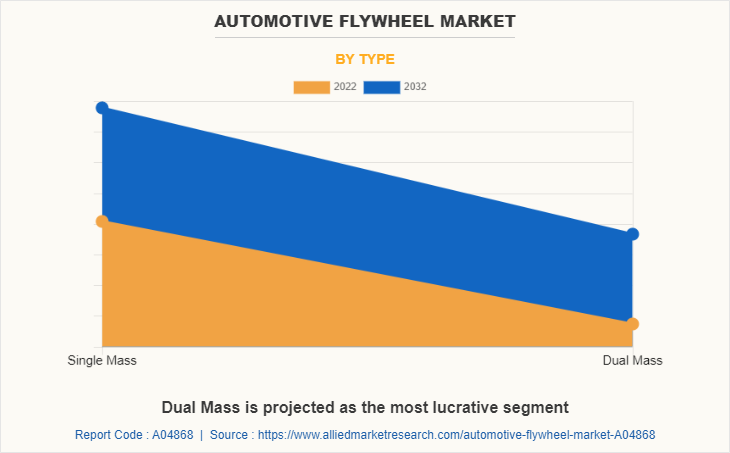 AUTOMOTIVE FLYWHEEL MARKET

BY TYPE

2022 2032

Single Mass

Dual Mass

Dual Mass is projected as the most lucrative segment

Report Code : A04868 | Source : https://www.alliedmarketresearch.com/automotive-flywheel-market-A04868